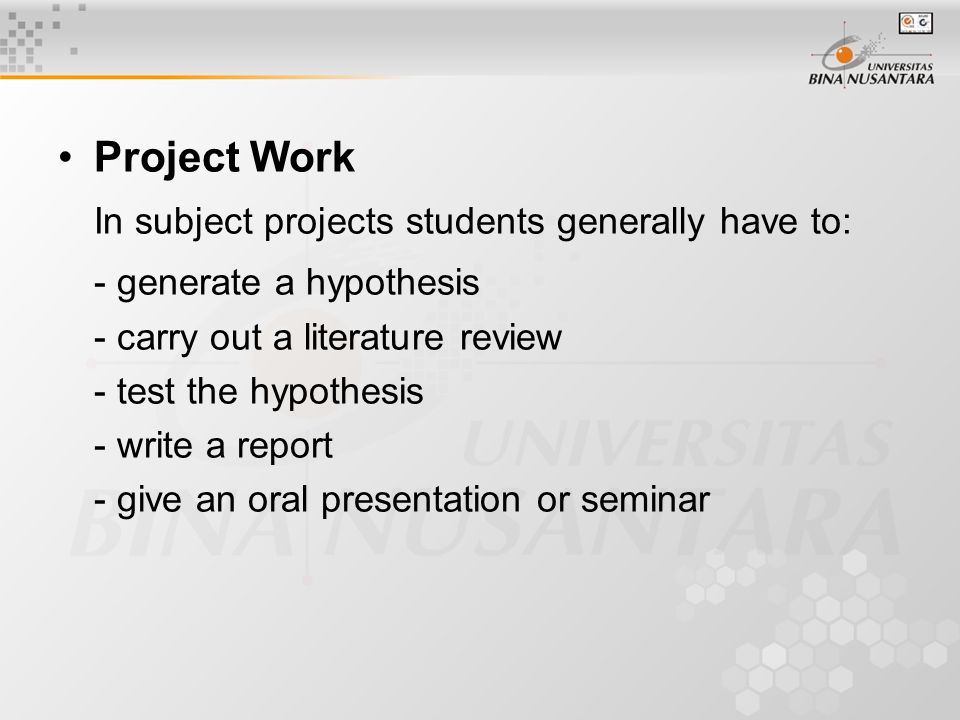 UNIVERSITAS
BINA NUSANTARA

• Project Work

In subject projects students generally have to:

- generate a hypothesis
- carry out a literature review
- test the hypothesis
- write a report
- give an oral presentation or seminar

UNIVERSITAS
BINA NUSANTARA